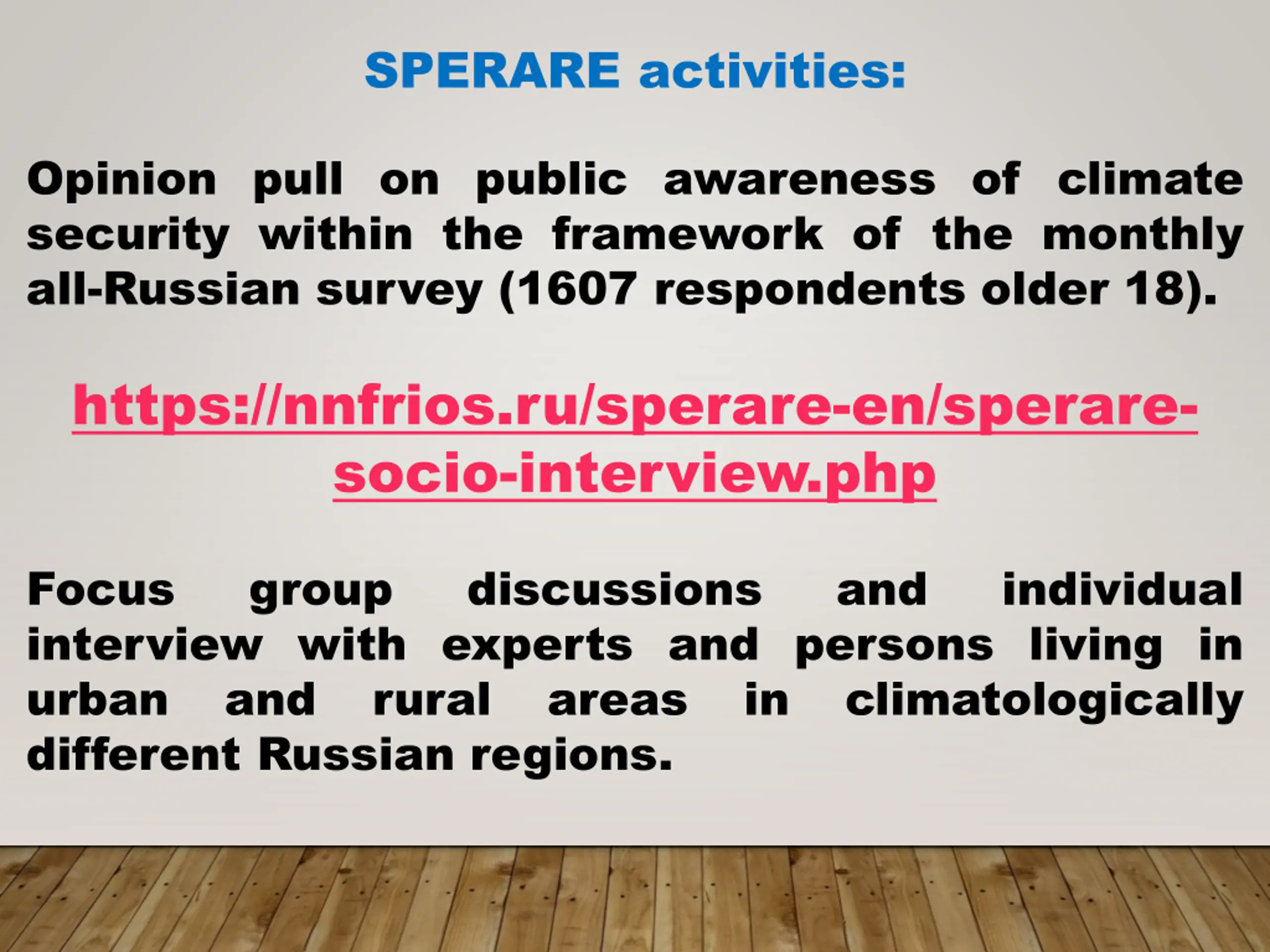 SPERARE activities:

Opinion pull on public awareness of climate security within the framework of the monthly all-Russian survey (1607 respondents older 18).

https://nnfrios.ru/sperare-en/sperare-socio-interview.php

Focus group discussions and individual interview with experts and persons living in urban and rural areas in climatologically different Russian regions.